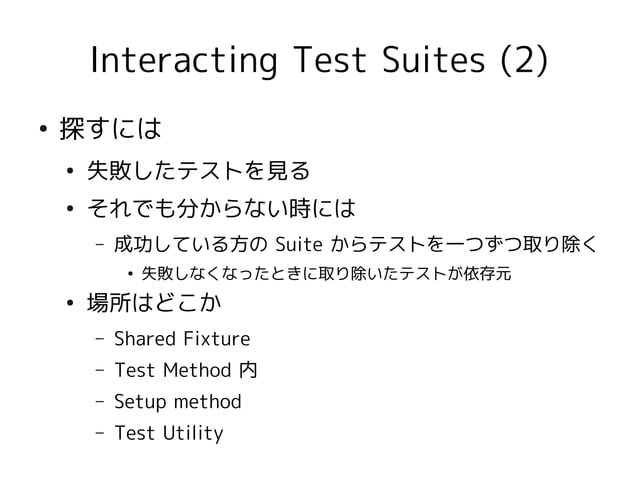 Interacting Test Suites (2)

• 探すには
  • 失敗したテストを見る
  • それでも分からない時には
    – 成功している方の Suite からテストを一つずつ取り除く
      • 失敗しなくなったときに取り除いたテストが依存元
  • 場所はどこか
    – Shared Fixture
    – Test Method 内
    – Setup method
    – Test Utility